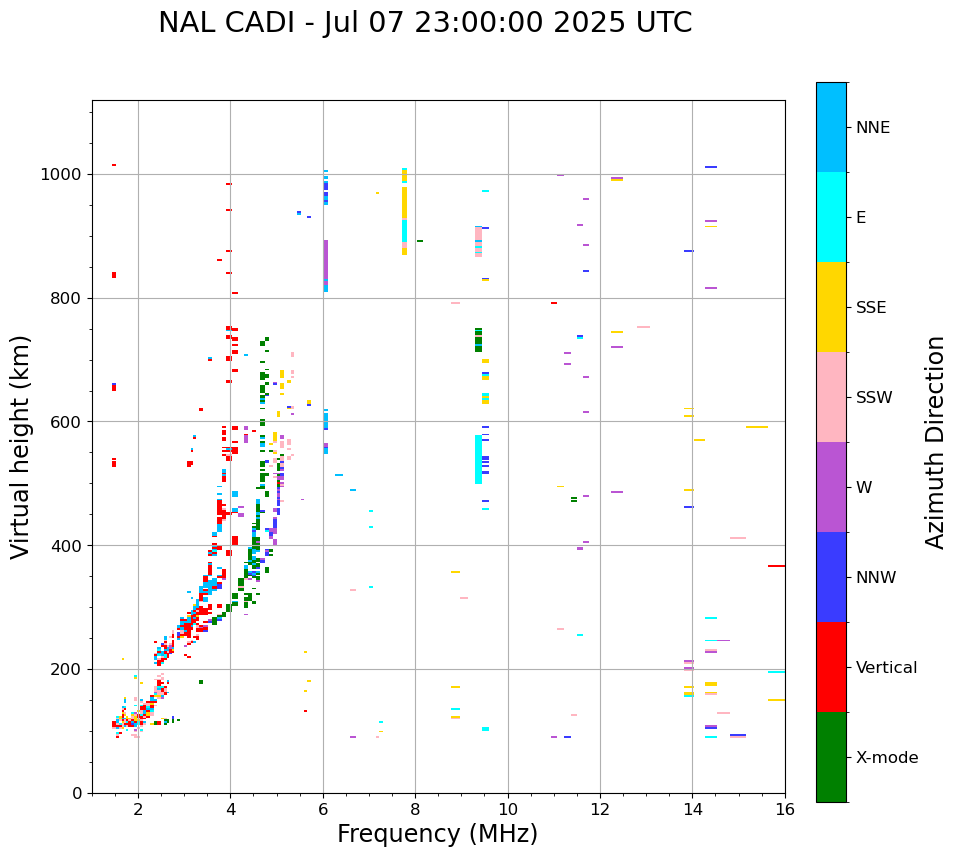 NAL CADI - Jul 07 23:00:00 2025 UTC

Virtual height (km)

1000
800
600
400
200
0

2
4
6
8
10
12
14
16

Frequency (MHz)

NNE
E
SSE
SSW
W
NNW
Vertical
X-mode

Azimuth Direction